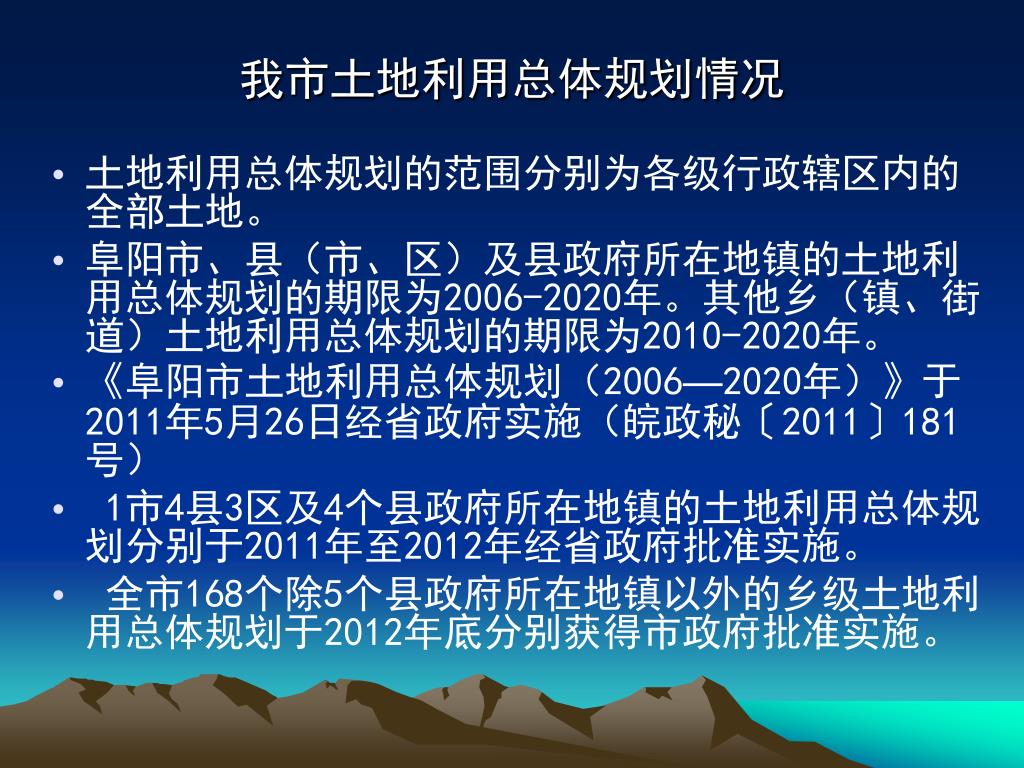 我市土地利用总体规划情况

• 土地利用总体规划的范围分别为各级行政辖区内的全部土地。

• 阜阳市、县（市、区）及县政府所在地镇的土地利用总体规划的期限为2006-2020年。其他乡（镇、街道）土地利用总体规划的期限为2010-2020年。

• 《阜阳市土地利用总体规划（2006—2020年）》于2011年5月26日经省政府实施（皖政秘〔2011〕181号）

• 1市4县3区及4个县政府所在地镇的土地利用总体规划分别于2011年至2012年经省政府批准实施。

• 全市168个除5个县政府所在地镇以外的乡级土地利用总体规划于2012年底分别获得市政府批准实施。